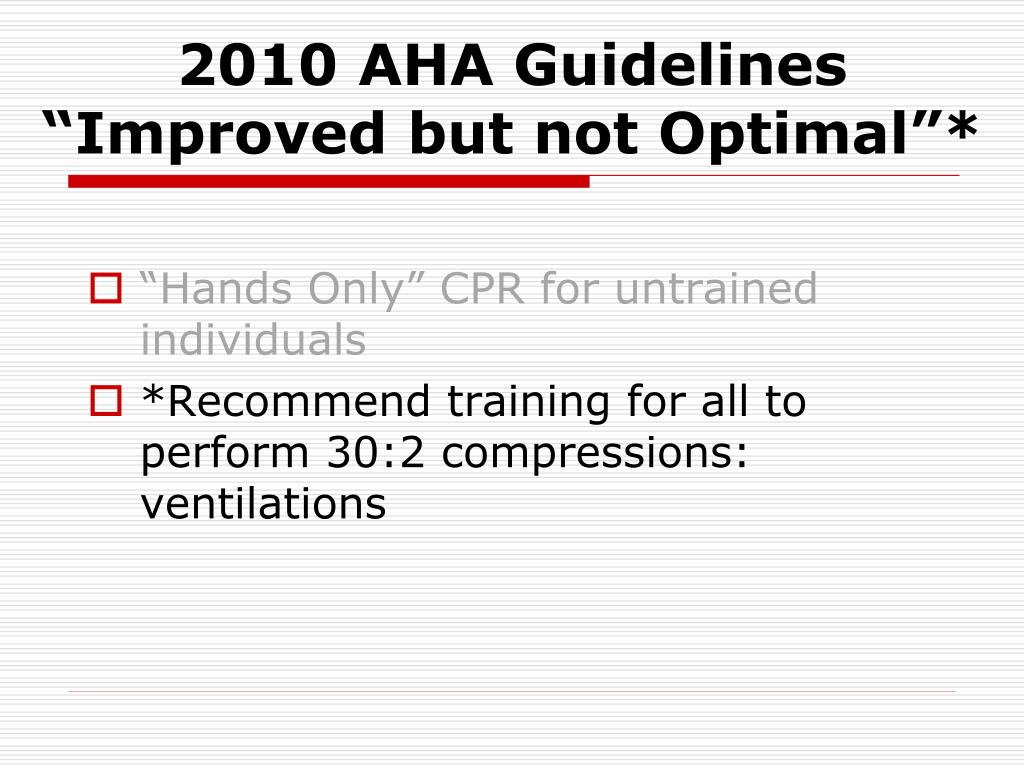 2010 AHA Guidelines
“Improved but not Optimal”*

“Hands Only” CPR for untrained individuals

*Recommend training for all to perform 30:2 compressions: ventilations